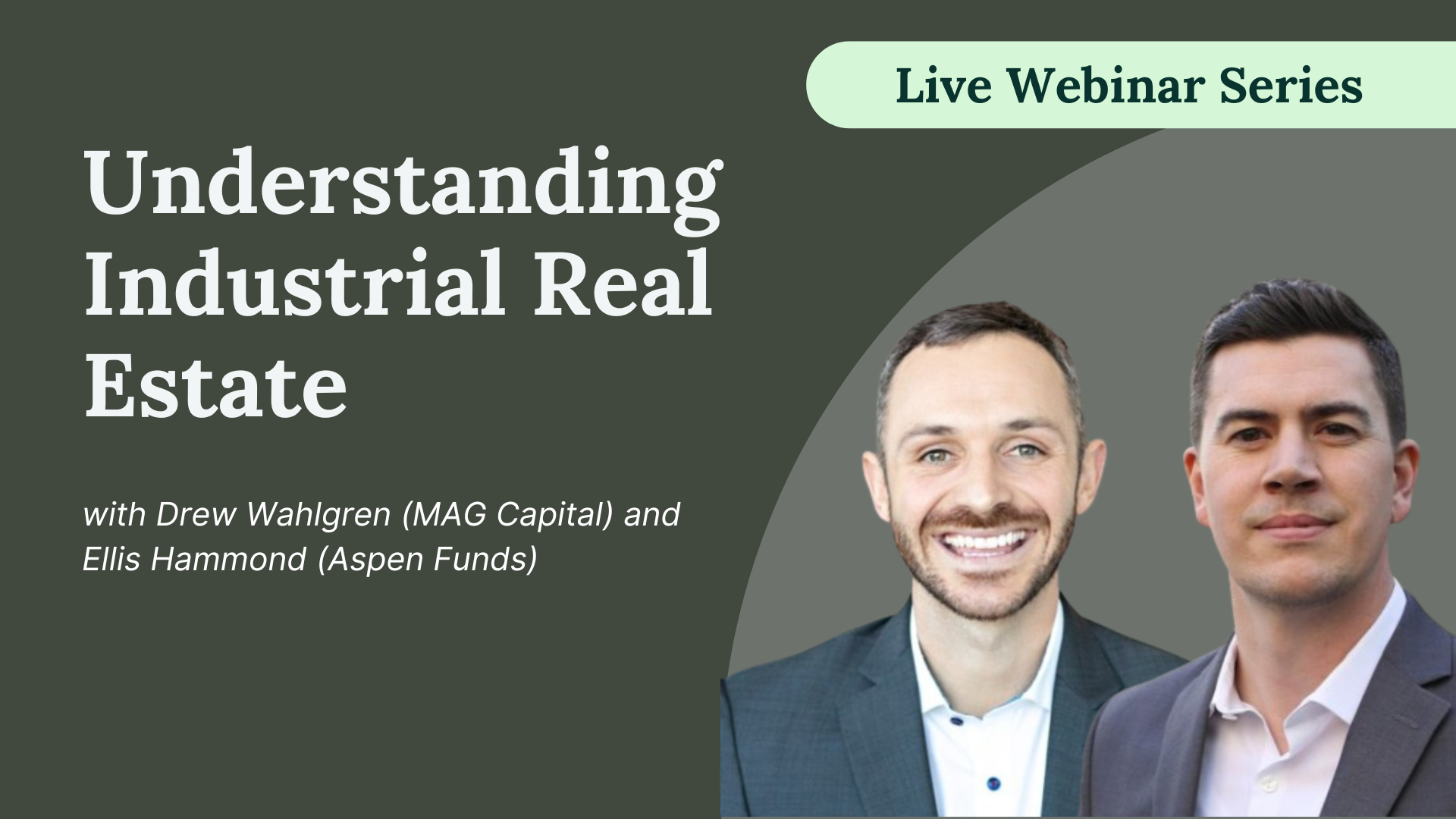 Live Webinar Series

Understanding Industrial Real Estate

with Drew Wahlgren (MAG Capital) and Ellis Hammond (Aspen Funds)